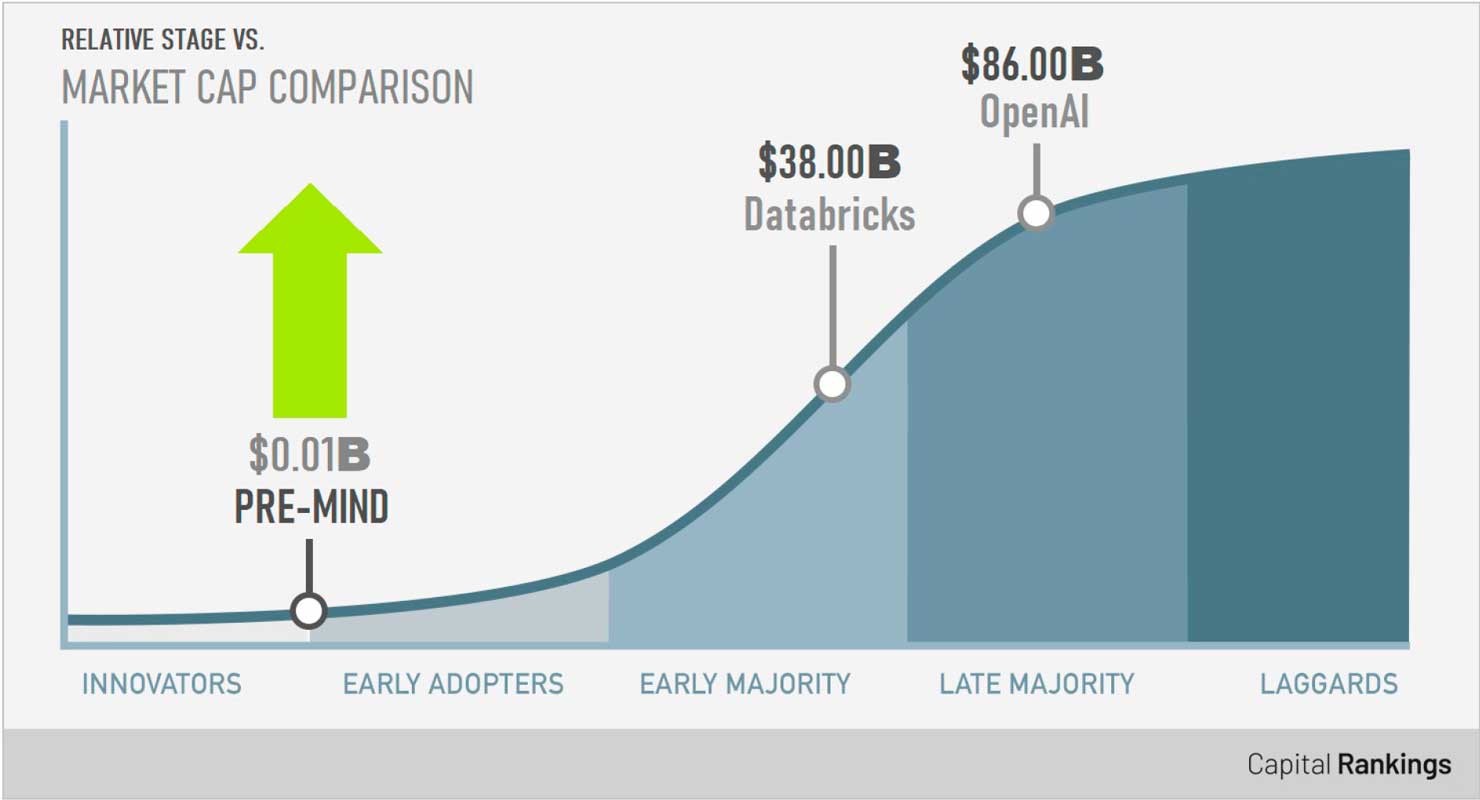 RELATIVE STAGE VS.
MARKET CAP COMPARISON

$86.00B
OpenAI

$38.00B
Databricks

$0.01B
PRE-MIND

INNOVATORS EARLY ADOPTERS EARLY MAJORITY LATE MAJORITY LAGGARDS

Capital Rankings